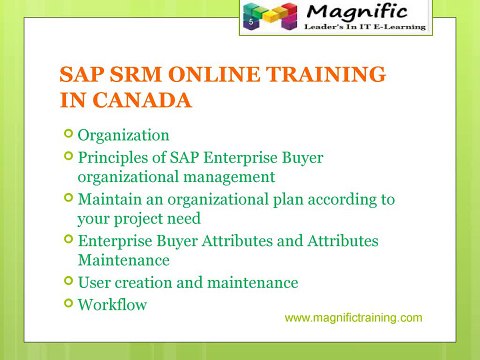 5

Magnific
Leader's In IT E-Learning

SAP SRM ONLINE TRAINING IN CANADA

Organization

Principles of SAP Enterprise Buyer organizational management

Maintain an organizational plan according to your project need

Enterprise Buyer Attributes and Attributes Maintenance

User creation and maintenance

Workflow

www.magnifictraining.com